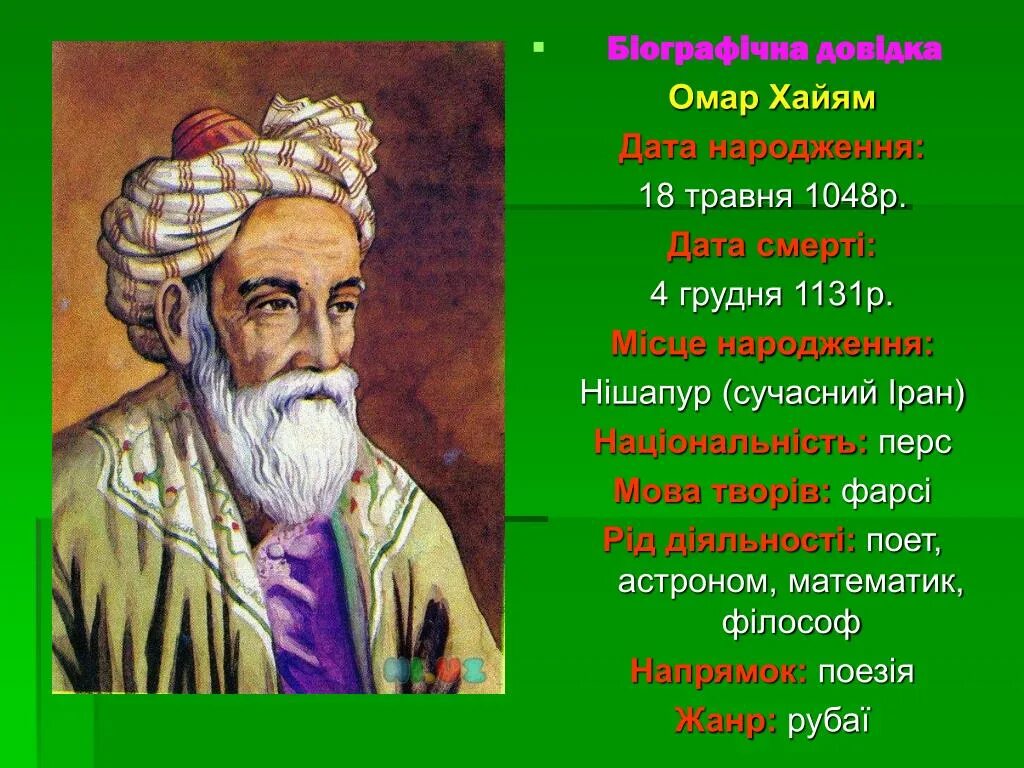 Біографічна довідка

Омар Хайям

Дата народження:

18 травня 1048р.

Дата смерті:

4 грудня 1131р.

Місце народження:

Нішапур (сучасний Іран)

Національність: перс

Мова творів: фарсі

Рід діяльності: поет, астроном, математик, філософ

Напрямок: поезія

Жанр: рубаї